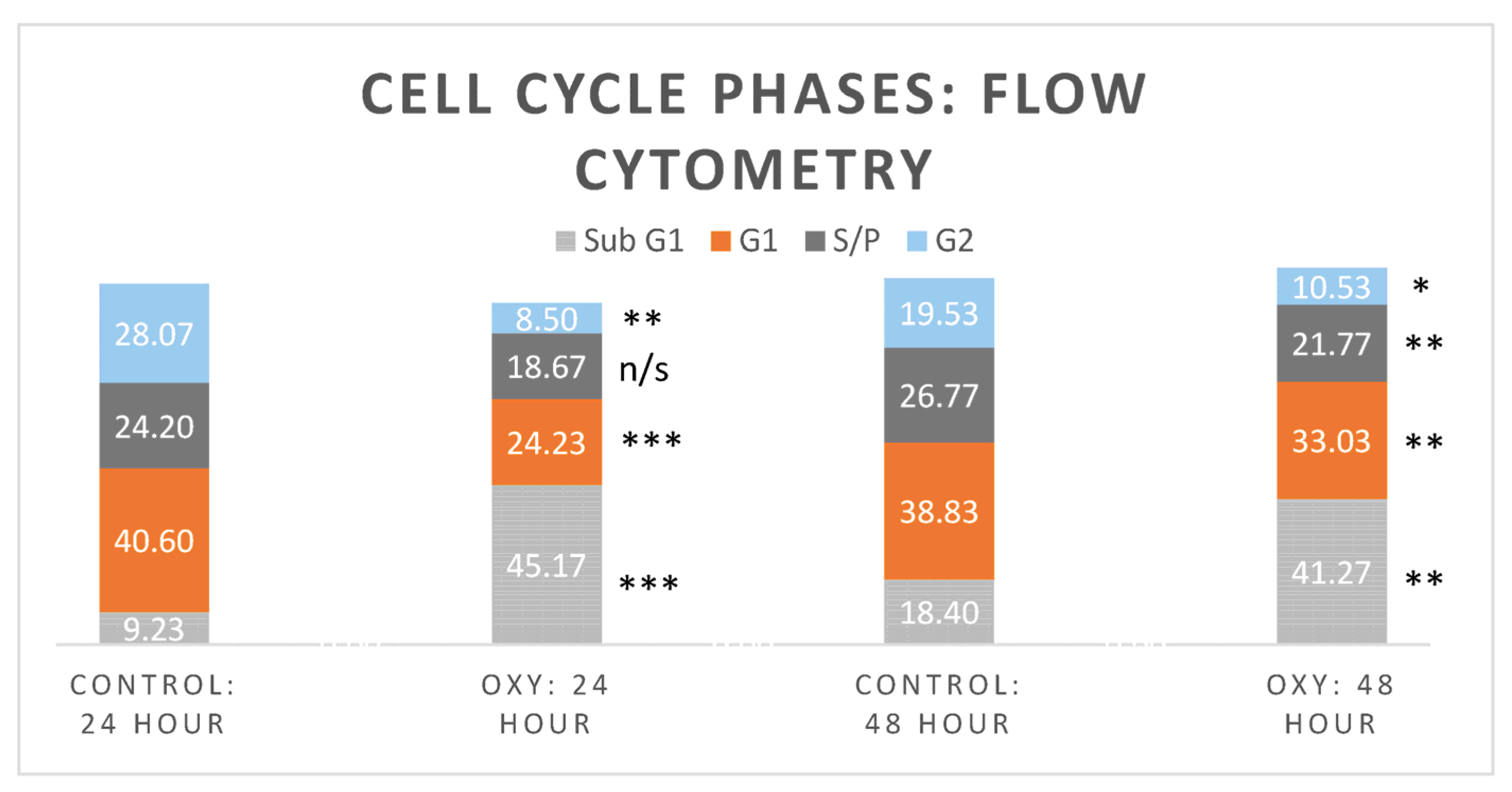 CELL CYCLE PHASES: FLOW CYTOMETRY

Sub G1 G1 S/P G2

28.07
24.20
40.60
9.23

8.50 **
18.67 n/s
24.23 ***
45.17 ***

19.53
26.77
38.83
18.40

10.53 *
21.77 **
33.03 **
41.27 **

CONTROL: 24 HOUR

OXY: 24 HOUR

CONTROL: 48 HOUR

OXY: 48 HOUR